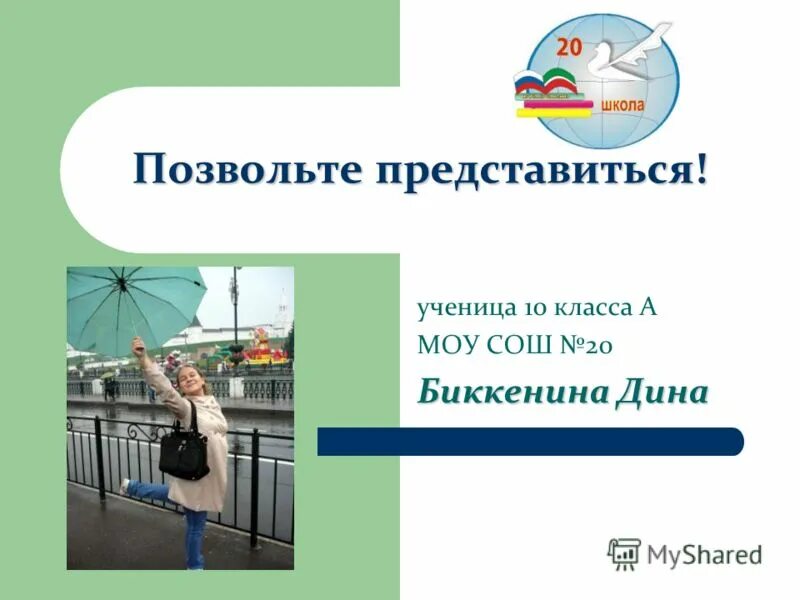 20
школа

Позвольте представиться!

ученица 10 класса А
МОУ СОШ №20
Биккенина Дина

MyShared